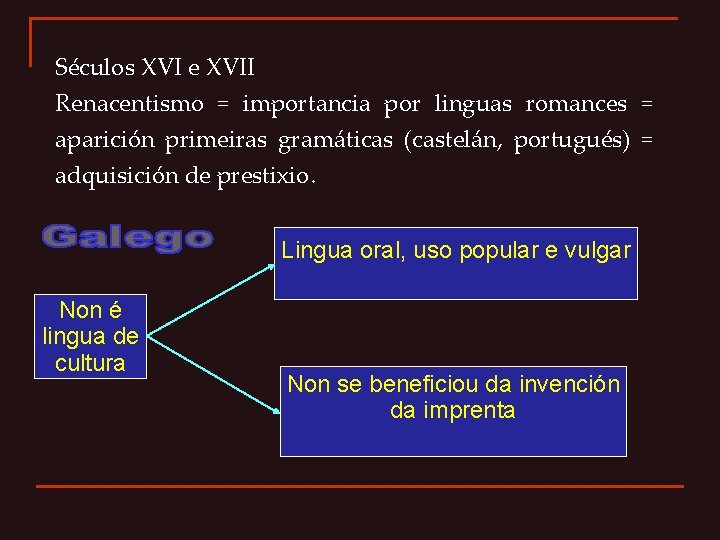 Séculos XVI e XVII
Renacentismo = importancia por linguas romances = aparición primeiras gramáticas (castelán, portugués) = adquisición de prestixio.

Galego

Non é lingua de cultura

Lingua oral, uso popular e vulgar

Non se beneficiou da invención da imprenta